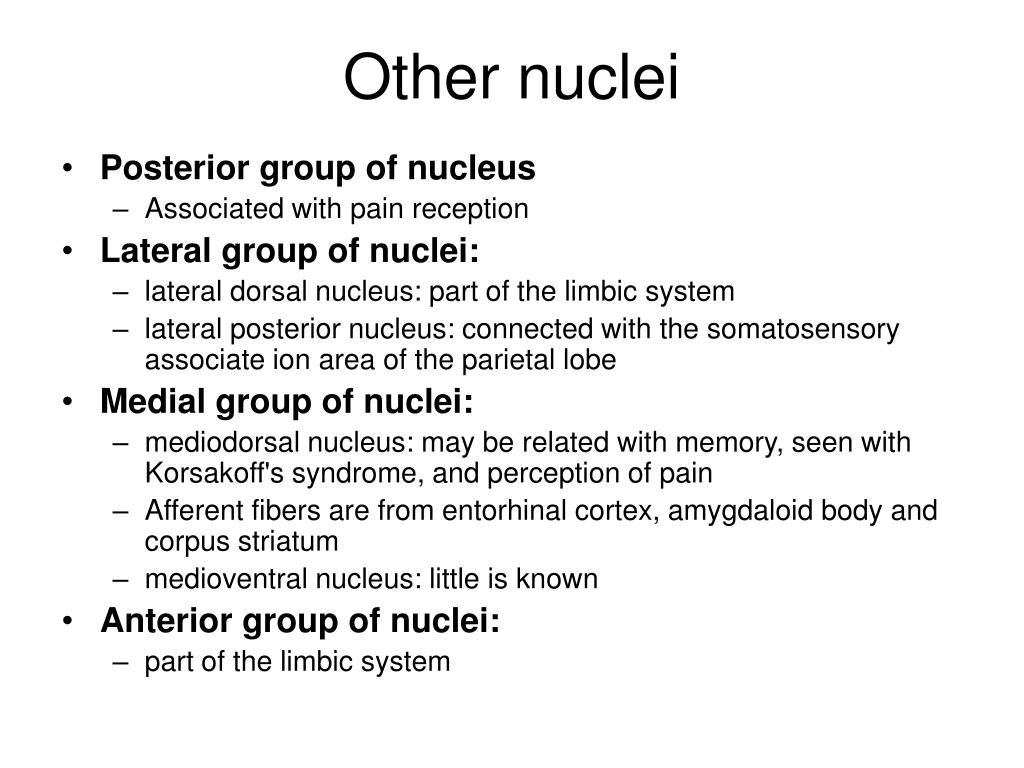 Other nuclei

• Posterior group of nucleus
– Associated with pain reception
• Lateral group of nuclei:
– lateral dorsal nucleus: part of the limbic system
– lateral posterior nucleus: connected with the somatosensory associate ion area of the parietal lobe
• Medial group of nuclei:
– mediodorsal nucleus: may be related with memory, seen with Korsakoff's syndrome, and perception of pain
– Afferent fibers are from entorhinal cortex, amygdaloid body and corpus striatum
– medioventral nucleus: little is known
• Anterior group of nuclei:
– part of the limbic system